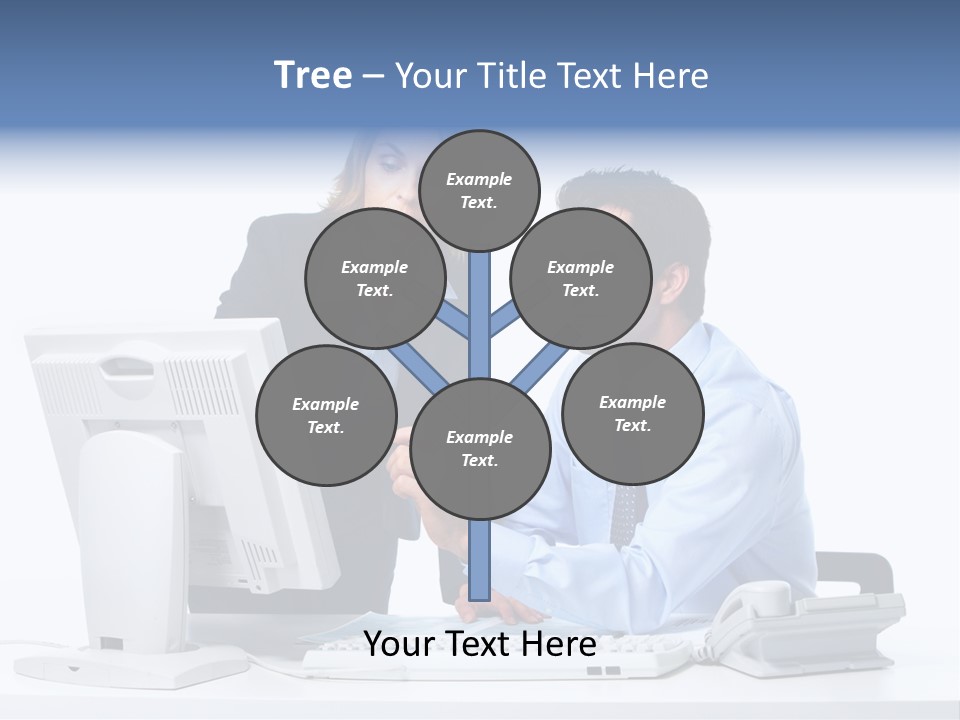 Tree – Your Title Text Here

Example Text.

Example Text.

Example Text.

Example Text.

Example Text.

Example Text.

Your Text Here